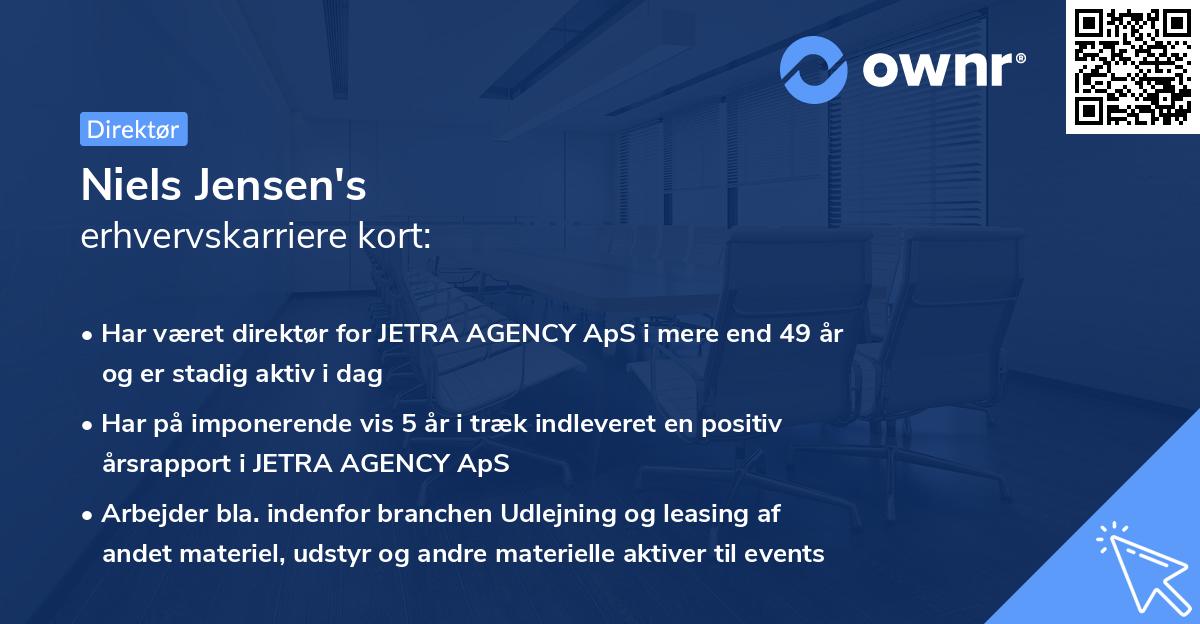 ownr®

Direktør

Niels Jensen's
erhvervskarriere kort:

• Har været direktør for JETRA AGENCY ApS i mere end 49 år og er stadig aktiv i dag

• Har på imponerende vis 5 år i træk indleveret en positiv årsrapport i JETRA AGENCY ApS

• Arbejder bla. indenfor branchen Udlejning og leasing af andet materiel, udstyr og andre materielle aktiver til events